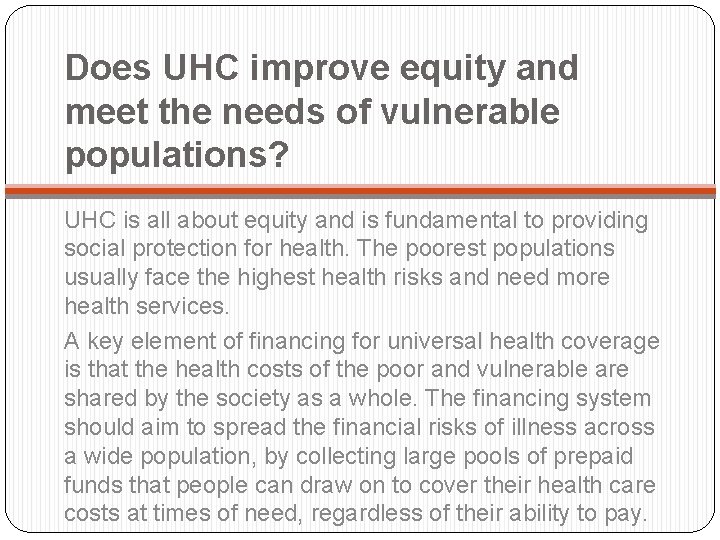 Does UHC improve equity and meet the needs of vulnerable populations?

UHC is all about equity and is fundamental to providing social protection for health. The poorest populations usually face the highest health risks and need more health services.

A key element of financing for universal health coverage is that the health costs of the poor and vulnerable are shared by the society as a whole. The financing system should aim to spread the financial risks of illness across a wide population, by collecting large pools of prepaid funds that people can draw on to cover their health care costs at times of need, regardless of their ability to pay.